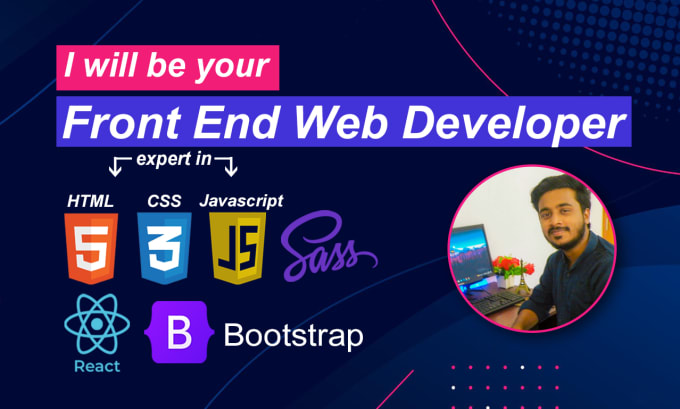 I will be your

Front End Web Developer

expert in

HTML CSS Javascript

5 3 JS Sass

React B Bootstrap